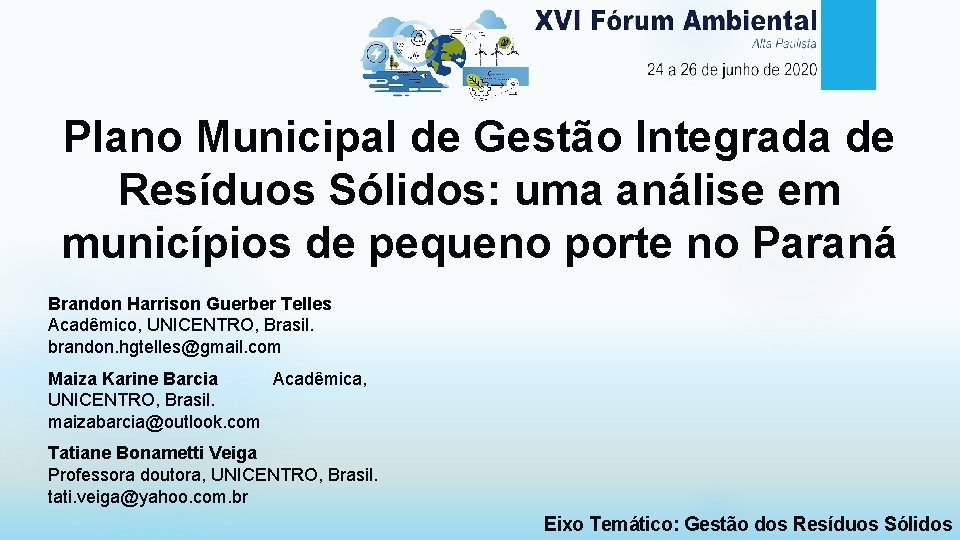 XVI Fórum Ambiental
Alta Paulista
24 a 26 de junho de 2020

Plano Municipal de Gestão Integrada de Resíduos Sólidos: uma análise em municípios de pequeno porte no Paraná

Brandon Harrison Guerber Telles
Acadêmico, UNICENTRO, Brasil.
brandon.hgtelles@gmail.com

Maiza Karine Barcia Acadêmica, UNICENTRO, Brasil.
maizabarcia@outlook.com

Tatiane Bonametti Veiga
Professora doutora, UNICENTRO, Brasil.
tati.veiga@yahoo.com.br

Eixo Temático: Gestão dos Resíduos Sólidos